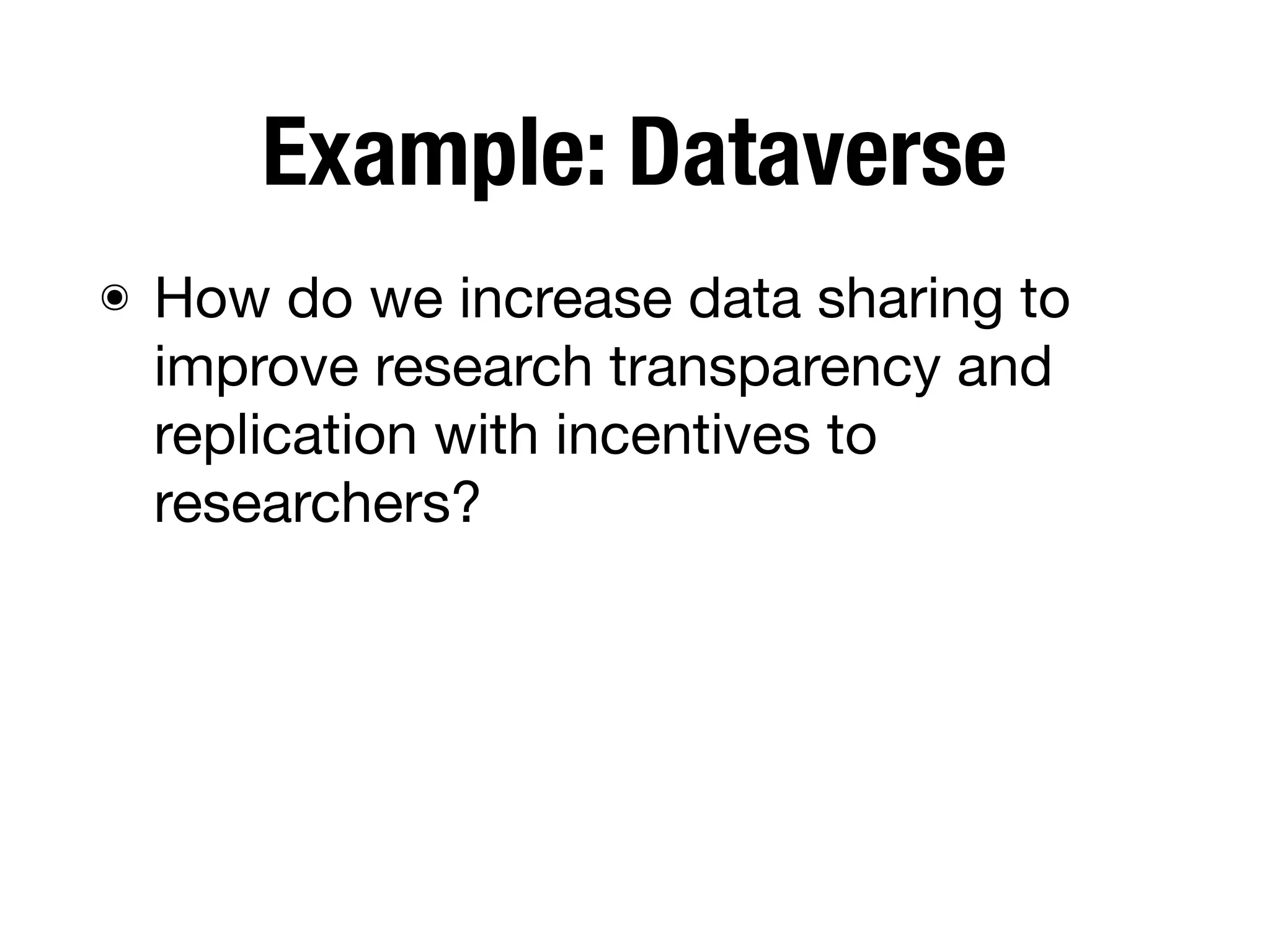 Example: Dataverse

◉ How do we increase data sharing to improve research transparency and replication with incentives to researchers?